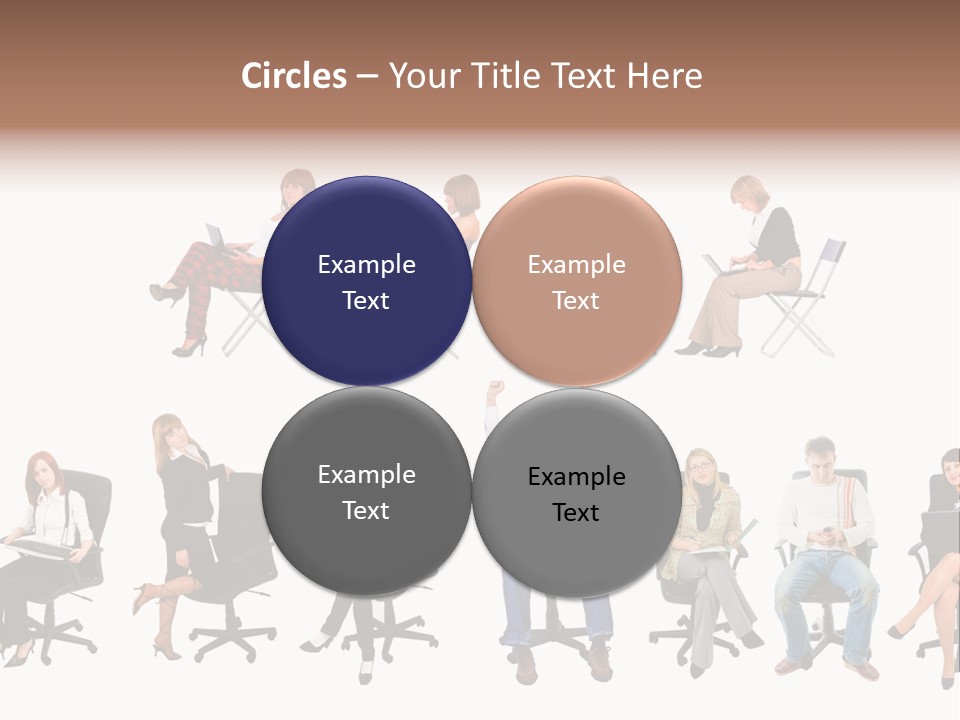 Circles – Your Title Text Here

Example Text

Example Text

Example Text

Example Text